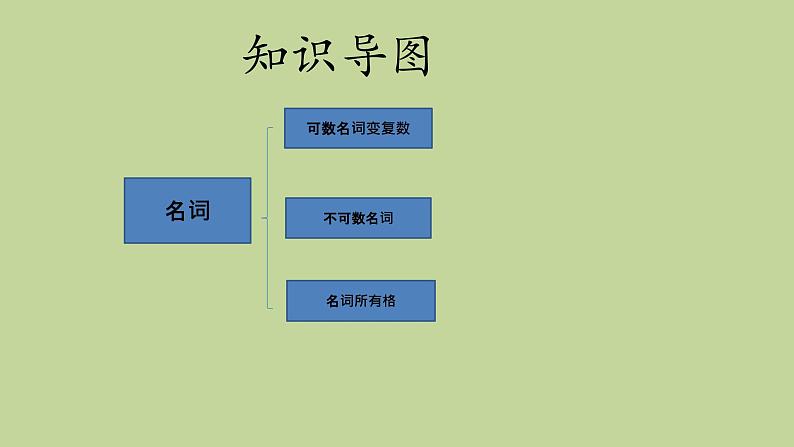 知识导图

名词

可数名词变复数

不可数名词

名词所有格